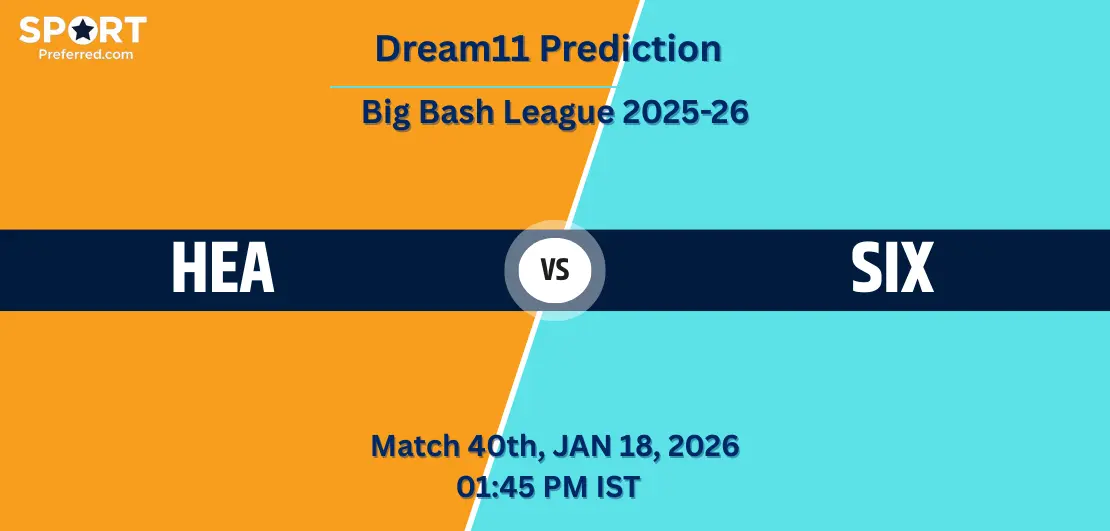 SPORT
Preferred.com

Dream11 Prediction

Big Bash League 2025-26

HEA

VS

SIX

Match 40th, JAN 18, 2026
01:45 PM IST